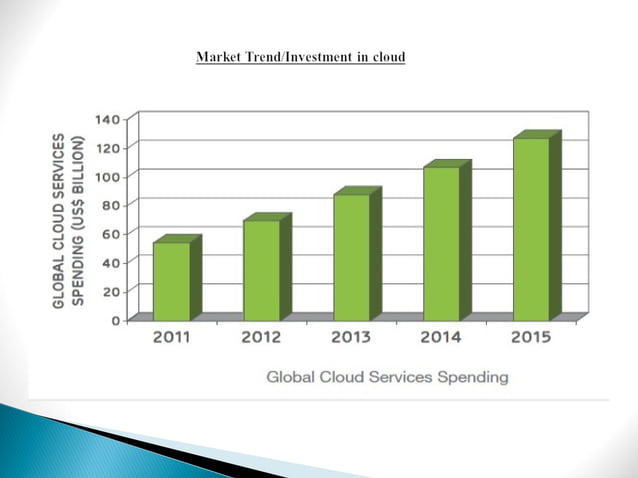 Market Trend/Investment in cloud

GLOBAL CLOUD SERVICES SPENDING (US$ BILLION)

140
120
100
80
60
40
20
0

2011
2012
2013
2014
2015

Global Cloud Services Spending